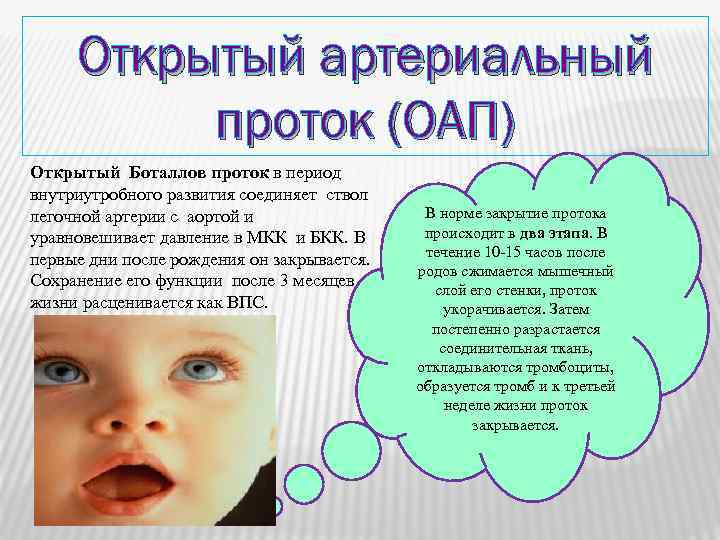 Открытый артериальный проток (ОАП)

Открытый Боталлов проток в период внутриутробного развития соединяет ствол легочной артерии с аортой и уравновешивает давление в МКК и БКК. В первые дни после рождения он закрывается. Сохранение его функции после 3 месяцев жизни расценивается как ВПС.

В норме закрытие протока происходит в два этапа. В течение 10-15 часов после родов сжимается мышечный слой его стенки, проток укорачивается. Затем постепенно разрастается соединительная ткань, откладываются тромбоциты, образуется тромб и к третьей неделе жизни проток закрывается.